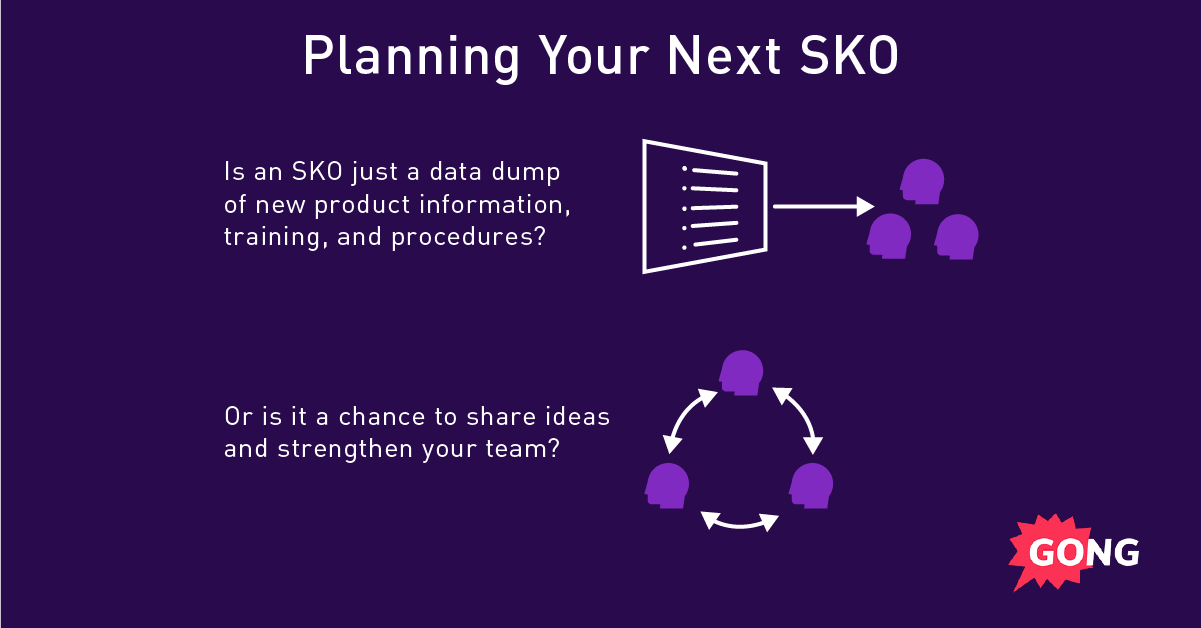 Planning Your Next SKO

Is an SKO just a data dump of new product information, training, and procedures?

Or is it a chance to share ideas and strengthen your team?

GONG